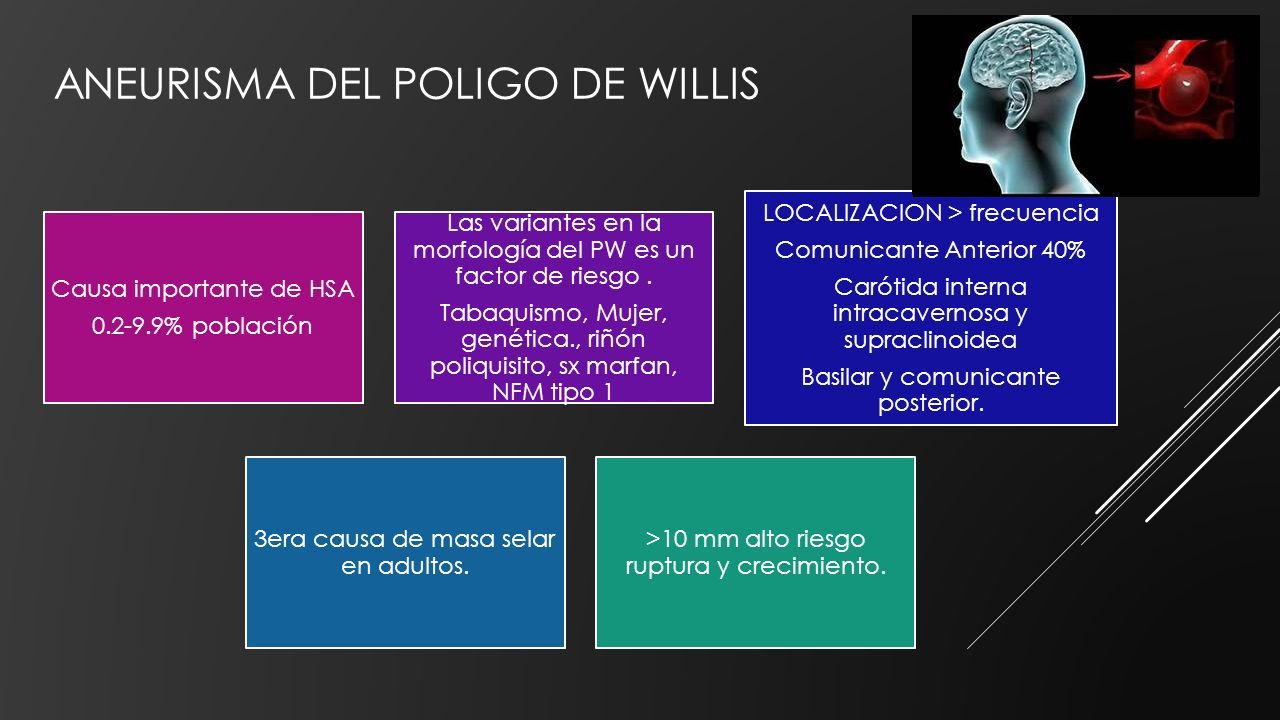 ANEURISMA DEL POLIGO DE WILLIS

Causa importante de HSA

0.2-9.9% población

Las variantes en la morfología del PW es un factor de riesgo .

Tabaquismo, Mujer, genética., riñón poliquisito, sx marfan, NFM tipo 1

LOCALIZACION > frecuencia

Comunicante Anterior 40%

Carótida interna intracavernosa y supraclinoidea

Basilar y comunicante posterior.

3era causa de masa selar en adultos.

>10 mm alto riesgo ruptura y crecimiento.